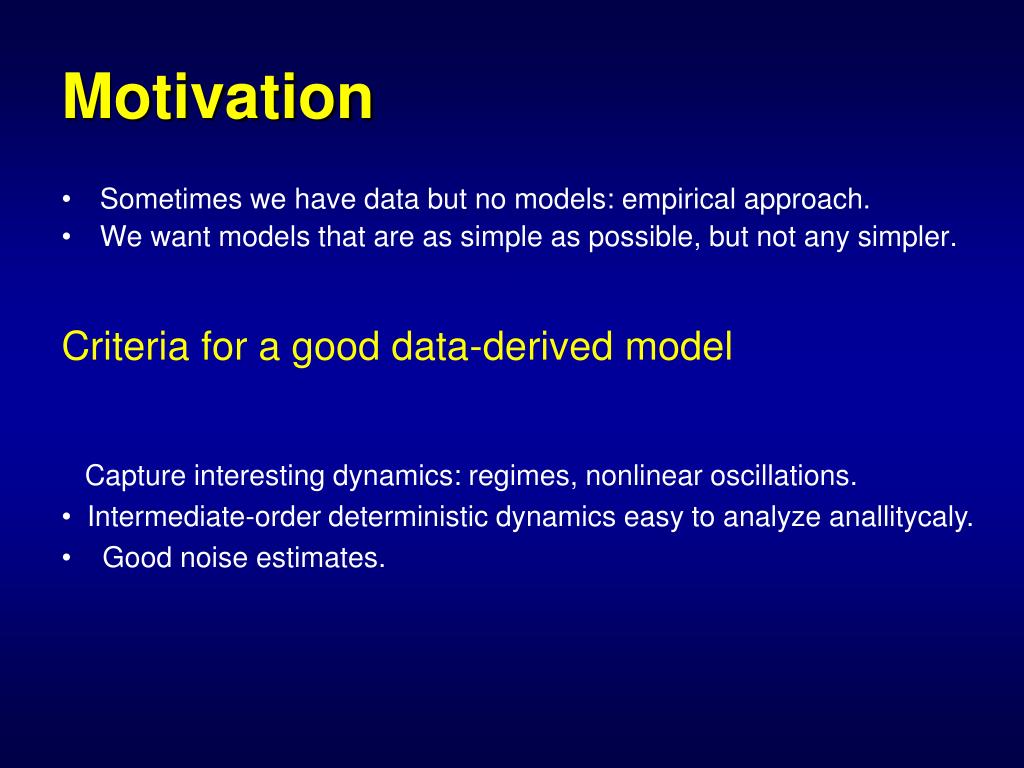 Motivation

• Sometimes we have data but no models: empirical approach.
• We want models that are as simple as possible, but not any simpler.

Criteria for a good data-derived model

Capture interesting dynamics: regimes, nonlinear oscillations.
• Intermediate-order deterministic dynamics easy to analyze anallitycaly.
• Good noise estimates.